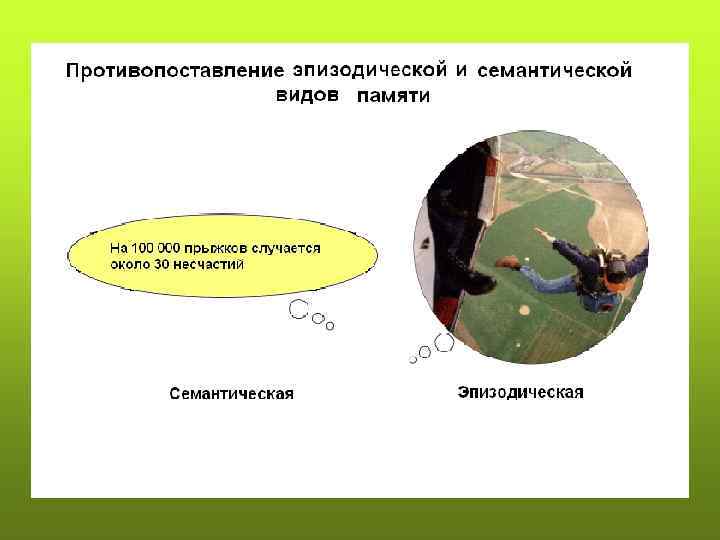 Противопоставление эпизодической и семантической видов памяти

На 100 000 прыжков случается около 30 несчастий

Семантическая

Эпизодическая